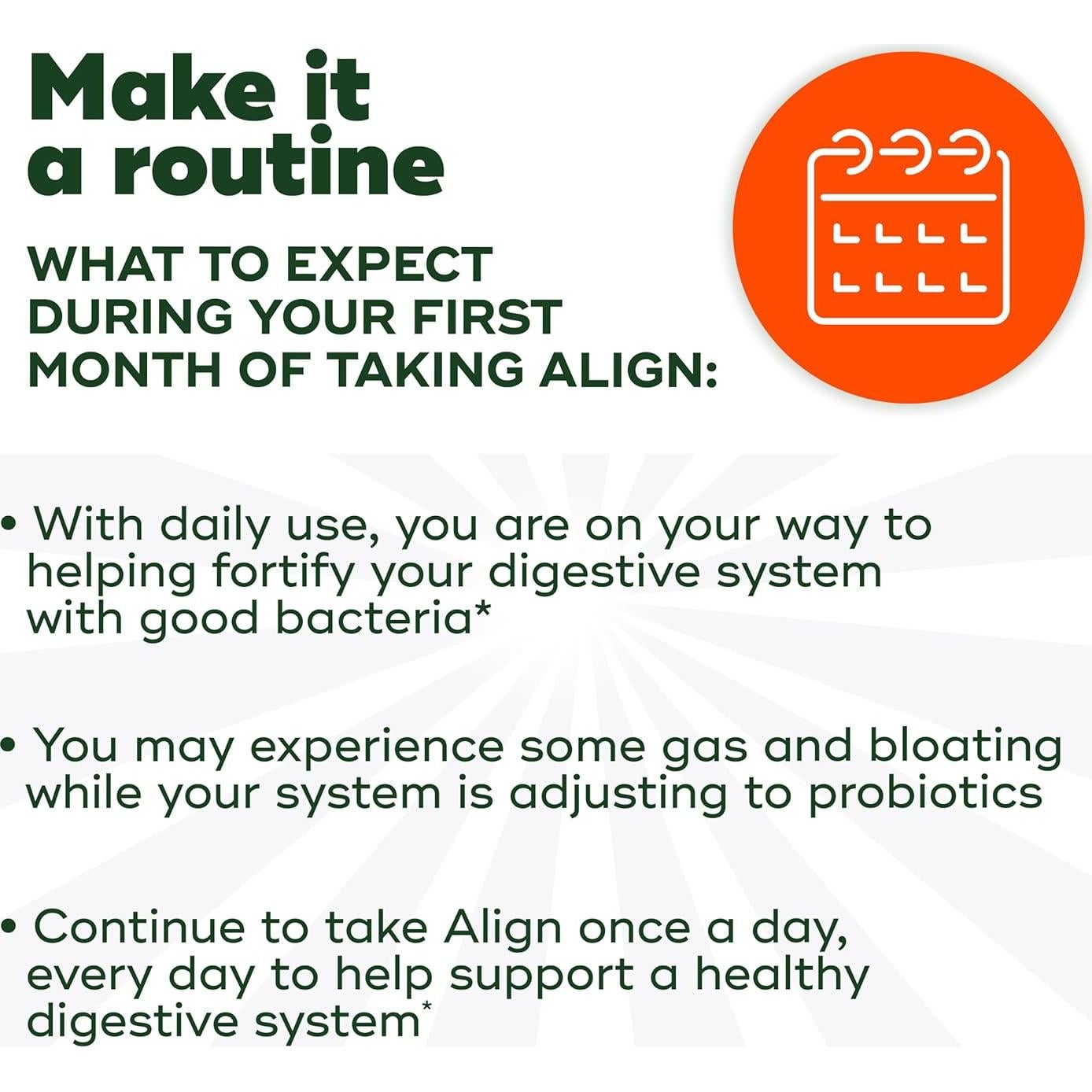 Make it a routine

WHAT TO EXPECT DURING YOUR FIRST MONTH OF TAKING ALIGN:

• With daily use, you are on your way to helping fortify your digestive system with good bacteria*

• You may experience some gas and bloating while your system is adjusting to probiotics

• Continue to take Align once a day, every day to help support a healthy digestive system*